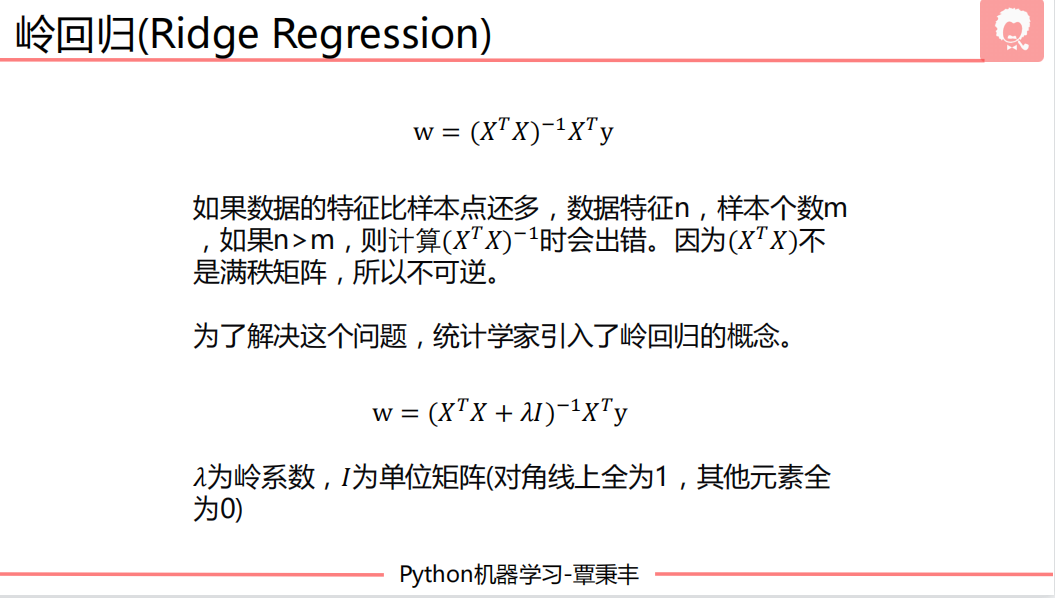 岭回归(Ridge Regression)

$w = (X^T X)^{-1} X^T y$

如果数据的特征比样本点还多，数据特征n，样本个数m，如果n>m，则计算$(X^T X)^{-1}$时会出错。因为$(X^T X)$不是满秩矩阵，所以不可逆。

为了解决这个问题，统计学家引入了岭回归的概念。

$w = (X^T X + \lambda I)^{-1} X^T y$

$\lambda$为岭系数，$I$为单位矩阵(对角线上全为1，其他元素全为0)

Python机器学习-覃秉丰